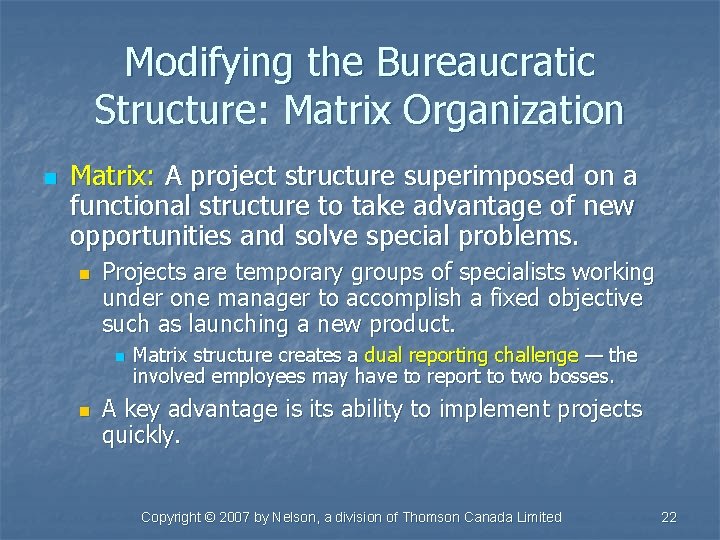 Modifying the Bureaucratic Structure: Matrix Organization

Matrix: A project structure superimposed on a functional structure to take advantage of new opportunities and solve special problems.

Projects are temporary groups of specialists working under one manager to accomplish a fixed objective such as launching a new product.

Matrix structure creates a dual reporting challenge — the involved employees may have to report to two bosses.

A key advantage is its ability to implement projects quickly.

Copyright © 2007 by Nelson, a division of Thomson Canada Limited

22